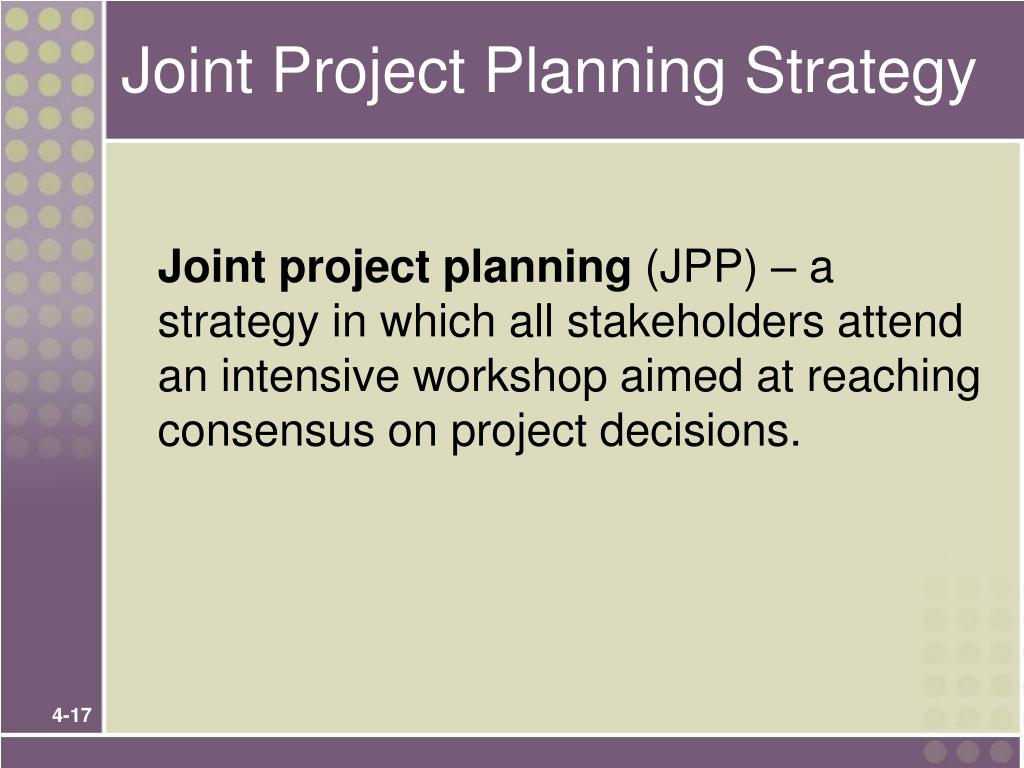 Joint Project Planning Strategy

Joint project planning (JPP) – a strategy in which all stakeholders attend an intensive workshop aimed at reaching consensus on project decisions.

4-17